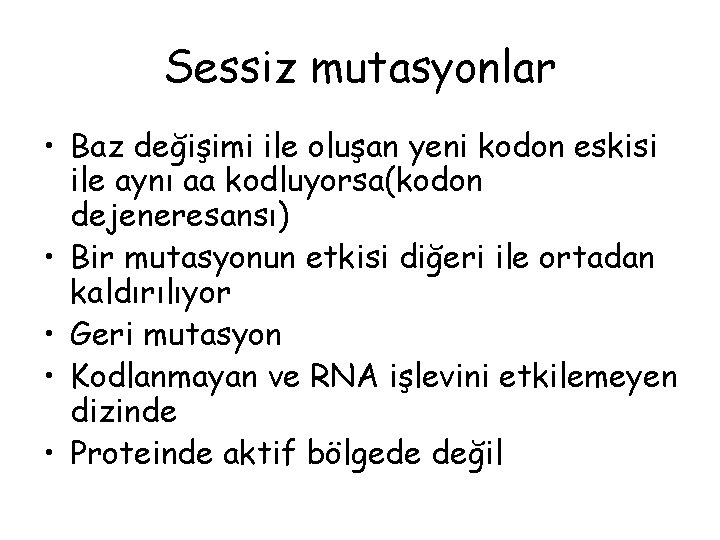 Sessiz mutasyonlar

• Baz değişimi ile oluşan yeni kodon eskisi ile aynı aa kodluyorsa(kodon dejeneresansı)
• Bir mutasyonun etkisi diğeri ile ortadan kaldırılıyor
• Geri mutasyon
• Kodlanmayan ve RNA işlevini etkilemeyen dizinde
• Proteinde aktif bölgede değil